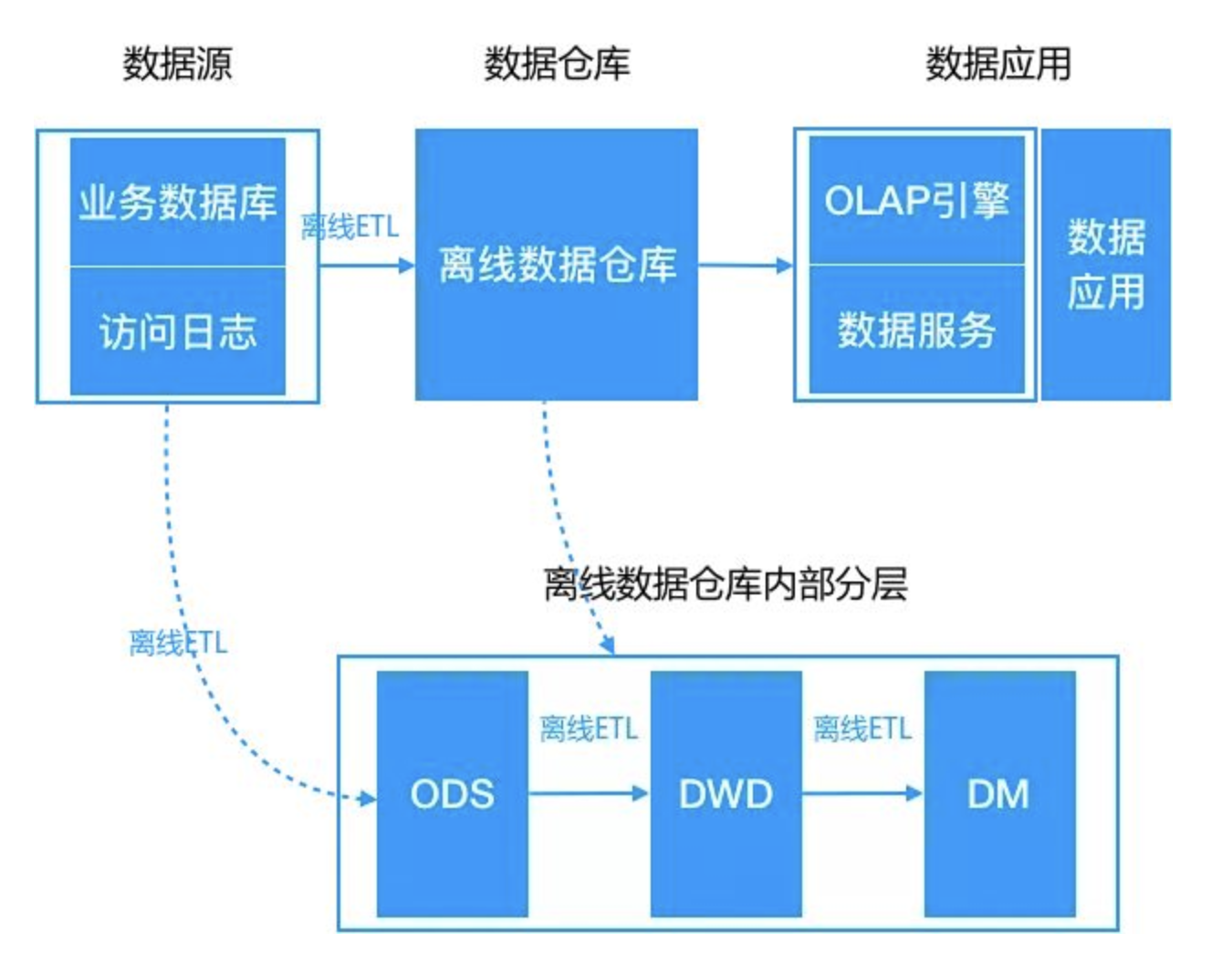 数据源

数据仓库

数据应用

业务数据库

访问日志

离线ETL

离线数据仓库

OLAP引擎

数据服务

数据应用

离线数据仓库内部分层

离线ETL

ODS

离线ETL

DWD

离线ETL

DM